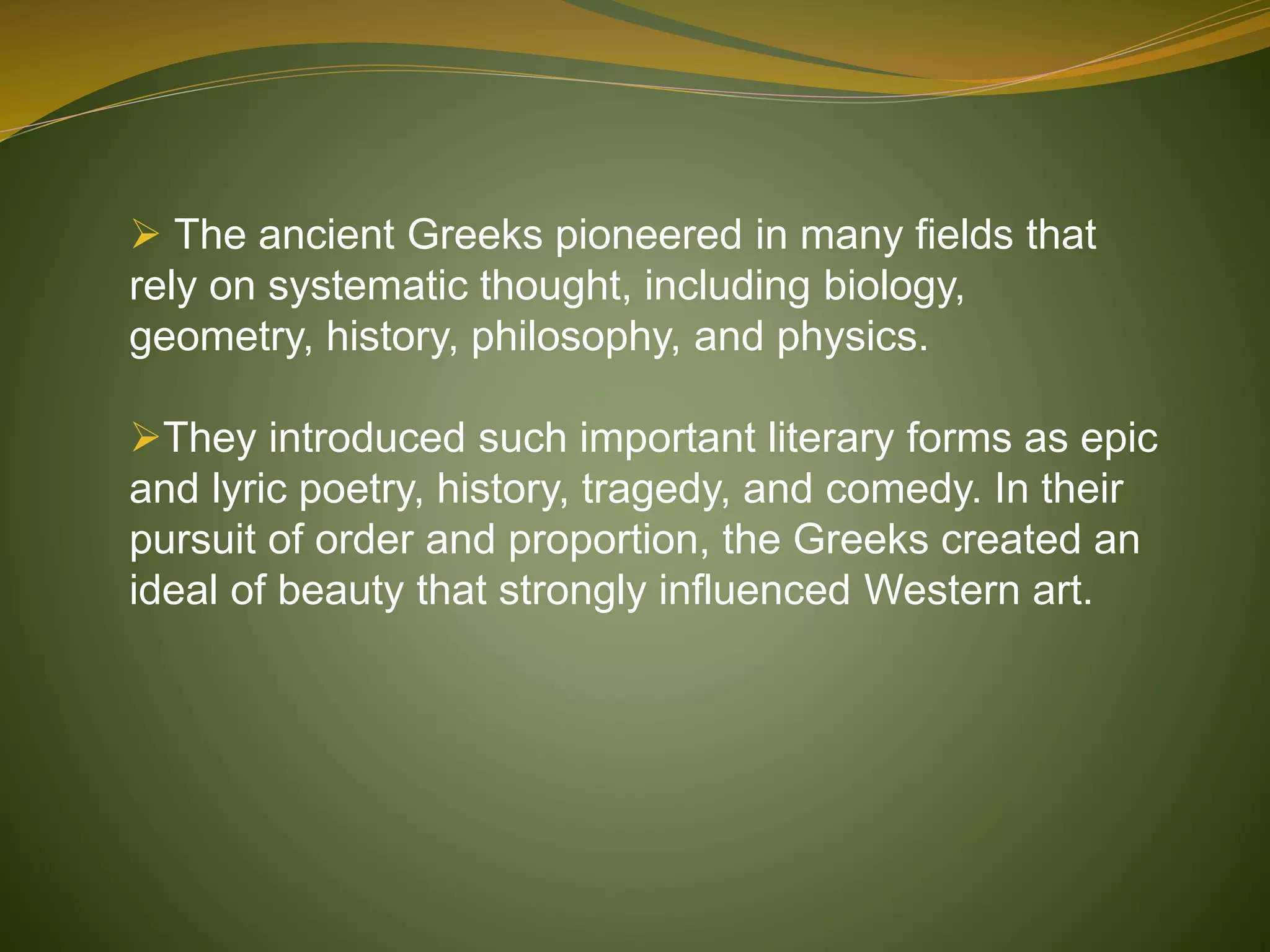 ➢ The ancient Greeks pioneered in many fields that rely on systematic thought, including biology, geometry, history, philosophy, and physics.

➢They introduced such important literary forms as epic and lyric poetry, history, tragedy, and comedy. In their pursuit of order and proportion, the Greeks created an ideal of beauty that strongly influenced Western art.